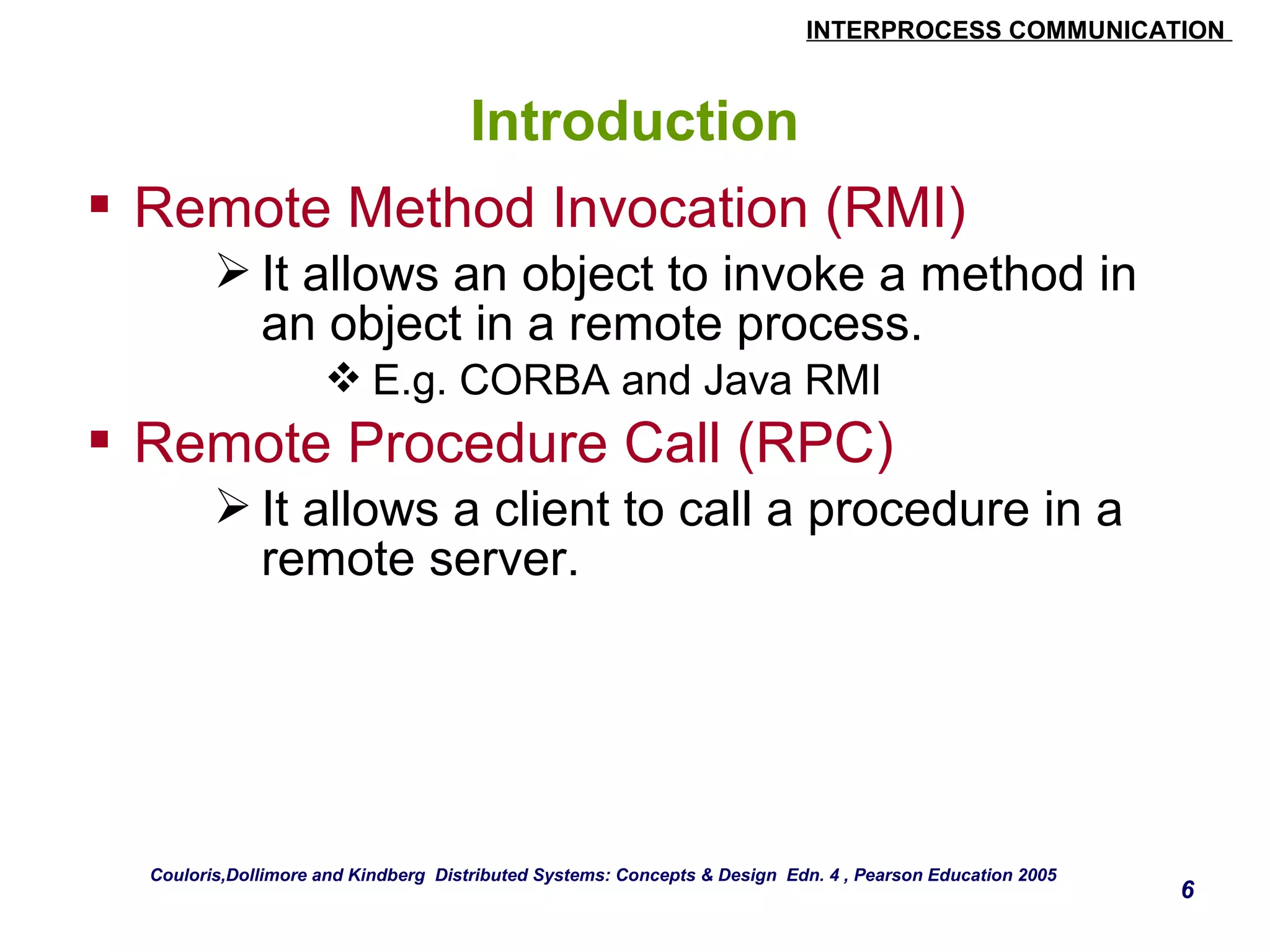 INTERPROCESS COMMUNICATION

Introduction

▪ Remote Method Invocation (RMI)

➢ It allows an object to invoke a method in an object in a remote process.

❖ E.g. CORBA and Java RMI

▪ Remote Procedure Call (RPC)

➢ It allows a client to call a procedure in a remote server.

Couloris,Dollimore and Kindberg Distributed Systems: Concepts & Design Edn. 4 , Pearson Education 2005

6